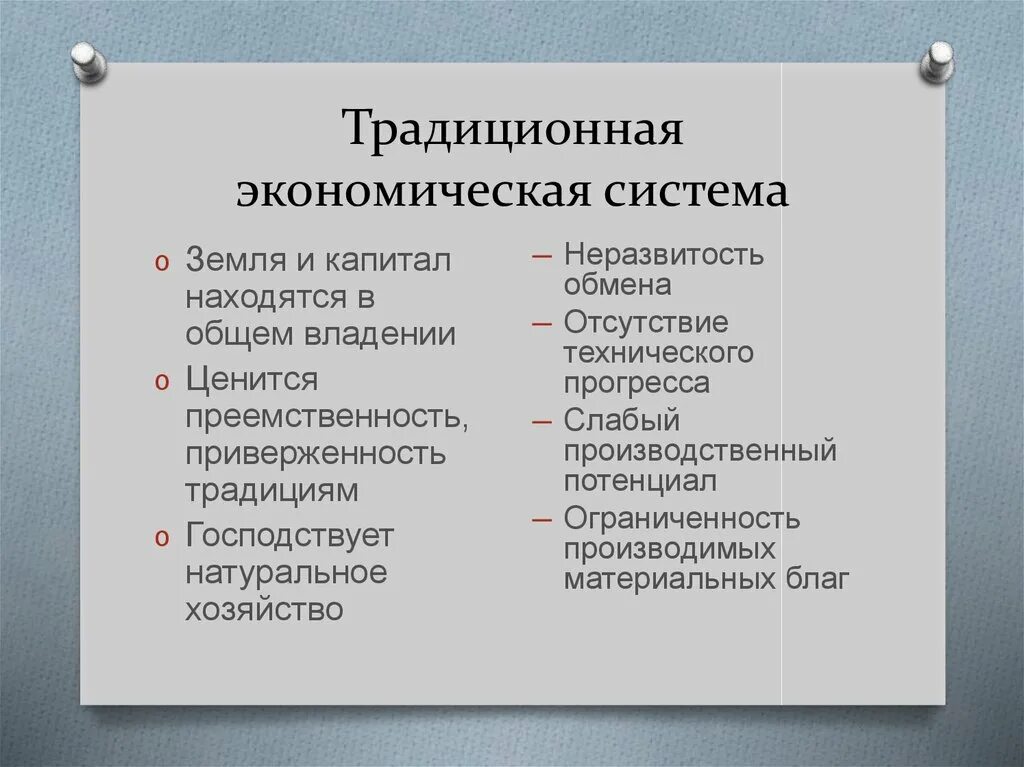 Традиционная экономическая система

o Земля и капитал находятся в общем владении
o Ценится преемственность, приверженность традициям
o Господствует натуральное хозяйство

– Неразвитость обмена
– Отсутствие технического прогресса
– Слабый производственный потенциал
– Ограниченность производимых материальных благ